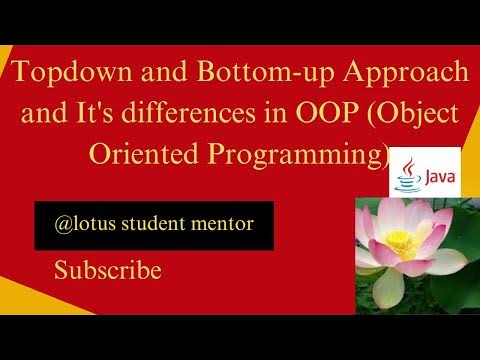 Topdown and Bottom-up Approach and It's differences in OOP (Object Oriented Programming)

Java

@lotus student mentor

Subscribe